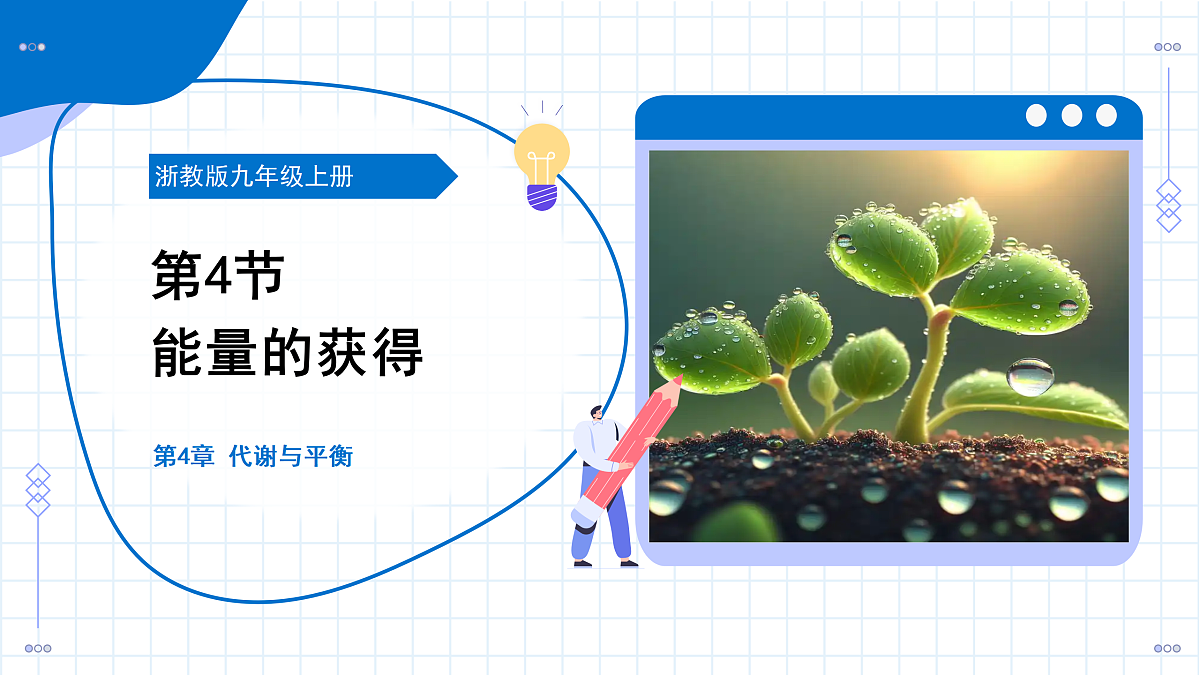 浙教版九年级上册

第4节
能量的获得

第4章 代谢与平衡